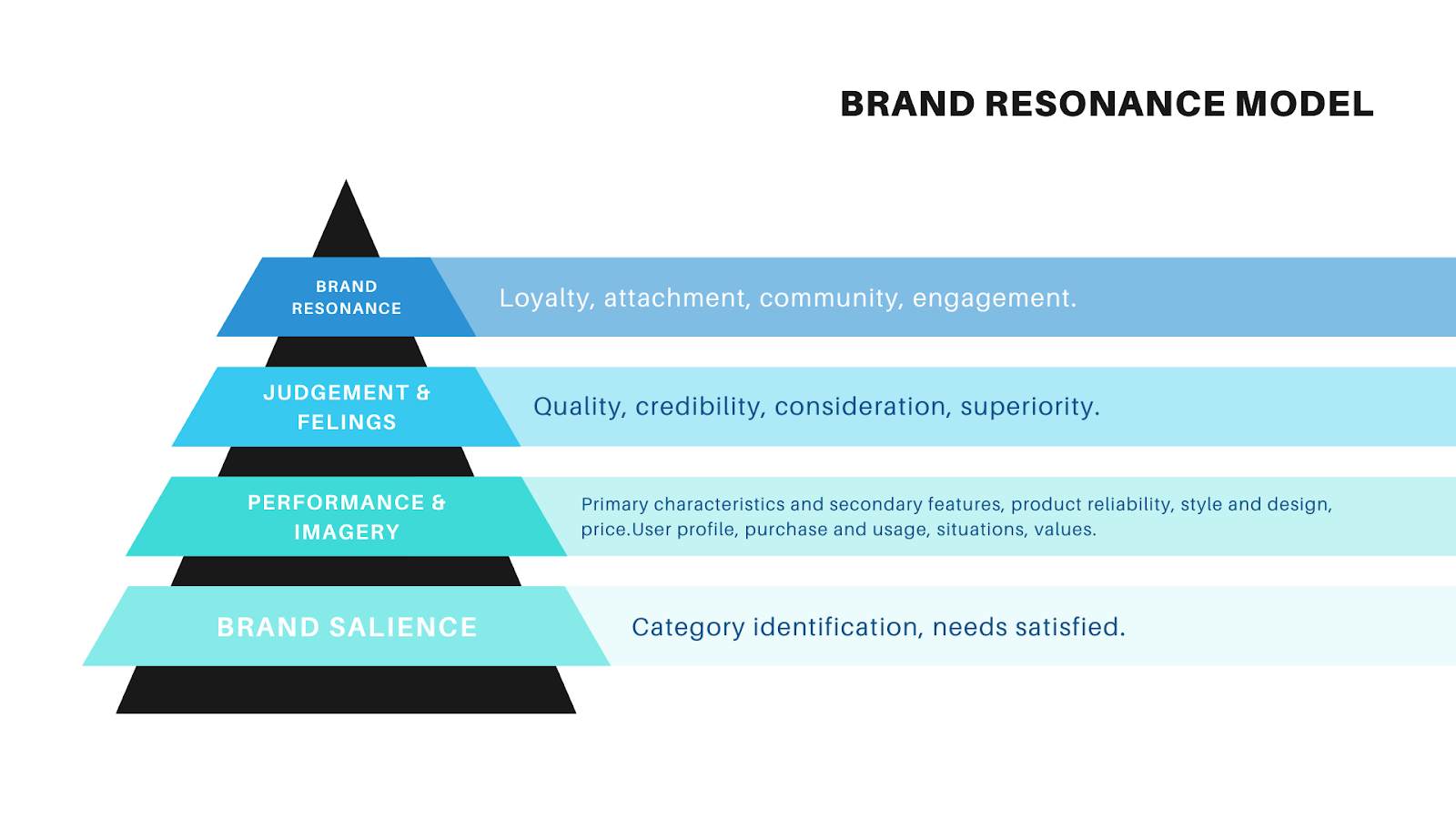 BRAND RESONANCE MODEL

BRAND RESONANCE

Loyalty, attachment, community, engagement.

JUDGEMENT & FELINGS

Quality, credibility, consideration, superiority.

PERFORMANCE & IMAGERY

Primary characteristics and secondary features, product reliability, style and design, price.User profile, purchase and usage, situations, values.

BRAND SALIENCE

Category identification, needs satisfied.